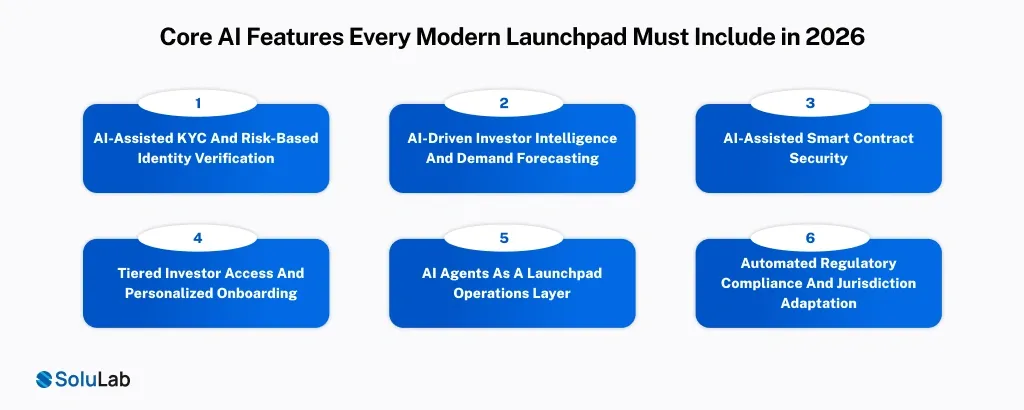 Core AI Features Every Modern Launchpad Must Include in 2026

1
AI-Assisted KYC And Risk-Based Identity Verification

2
AI-Driven Investor Intelligence And Demand Forecasting

3
AI-Assisted Smart Contract Security

4
Tiered Investor Access And Personalized Onboarding

5
AI Agents As A Launchpad Operations Layer

6
Automated Regulatory Compliance And Jurisdiction Adaptation

SoluLab